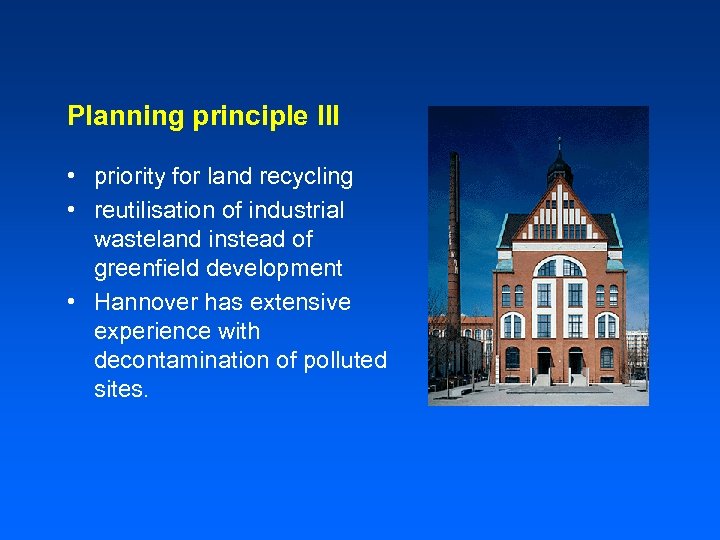 Planning principle III

• priority for land recycling
• reutilisation of industrial wasteland instead of greenfield development
• Hannover has extensive experience with decontamination of polluted sites.